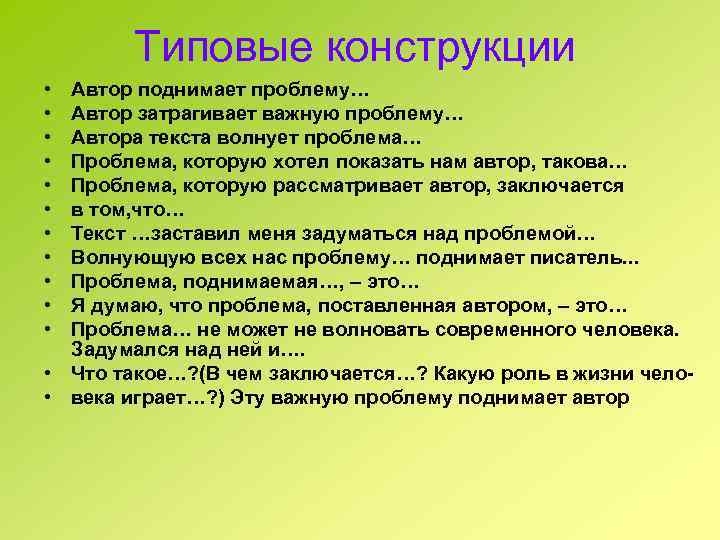 Типовые конструкции

• Автор поднимает проблему…
• Автор затрагивает важную проблему…
• Автора текста волнует проблема…
• Проблема, которую хотел показать нам автор, такова…
• Проблема, которую рассматривает автор, заключается
• в том,что…
• Текст …заставил меня задуматься над проблемой…
• Волнующую всех нас проблему… поднимает писатель...
• Проблема, поднимаемая…, – это…
• Я думаю, что проблема, поставленная автором, – это…
• Проблема… не может не волновать современного человека. Задумался над ней и….
• Что такое…?(В чем заключается…? Какую роль в жизни чело-
• века играет…?) Эту важную проблему поднимает автор